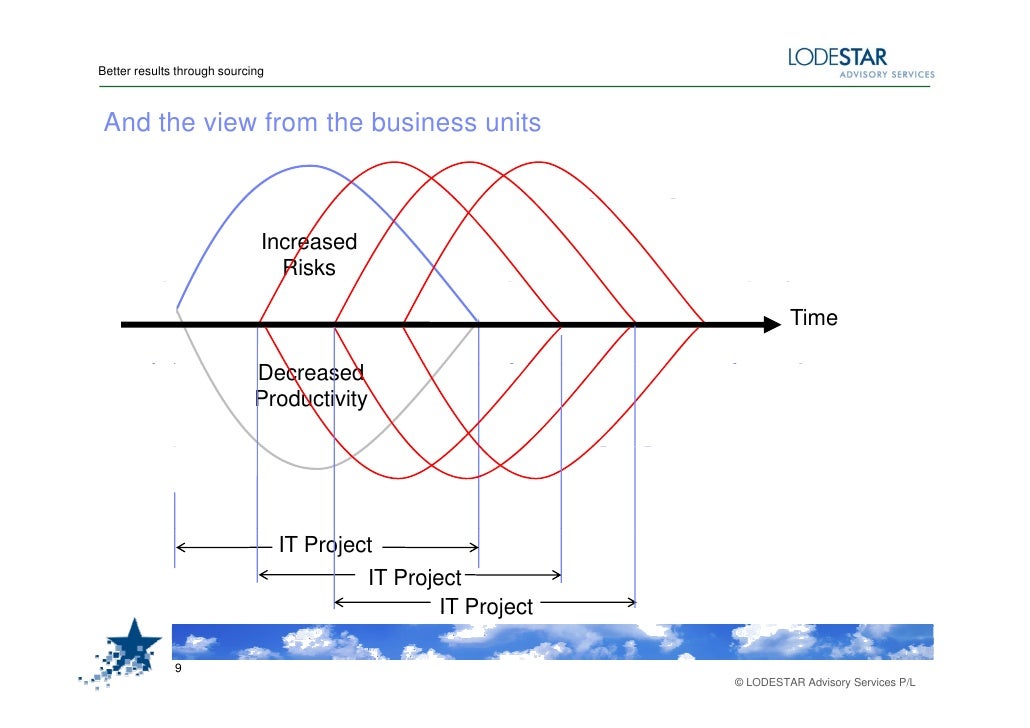 Better results through sourcing

LODESTAR
ADVISORY SERVICES

And the view from the business units

Increased Risks

Time

Decreased Productivity

IT Project

IT Project

IT Project

9

© LODESTAR Advisory Services P/L